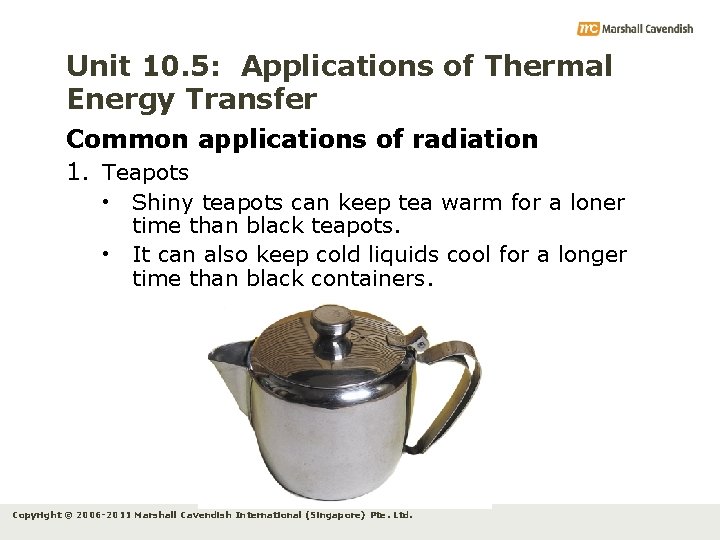 mc Marshall Cavendish

Unit 10.5: Applications of Thermal Energy Transfer

Common applications of radiation

1. Teapots

• Shiny teapots can keep tea warm for a loner time than black teapots.

• It can also keep cold liquids cool for a longer time than black containers.

Copyright © 2006-2011 Marshall Cavendish International (Singapore) Pte. Ltd.